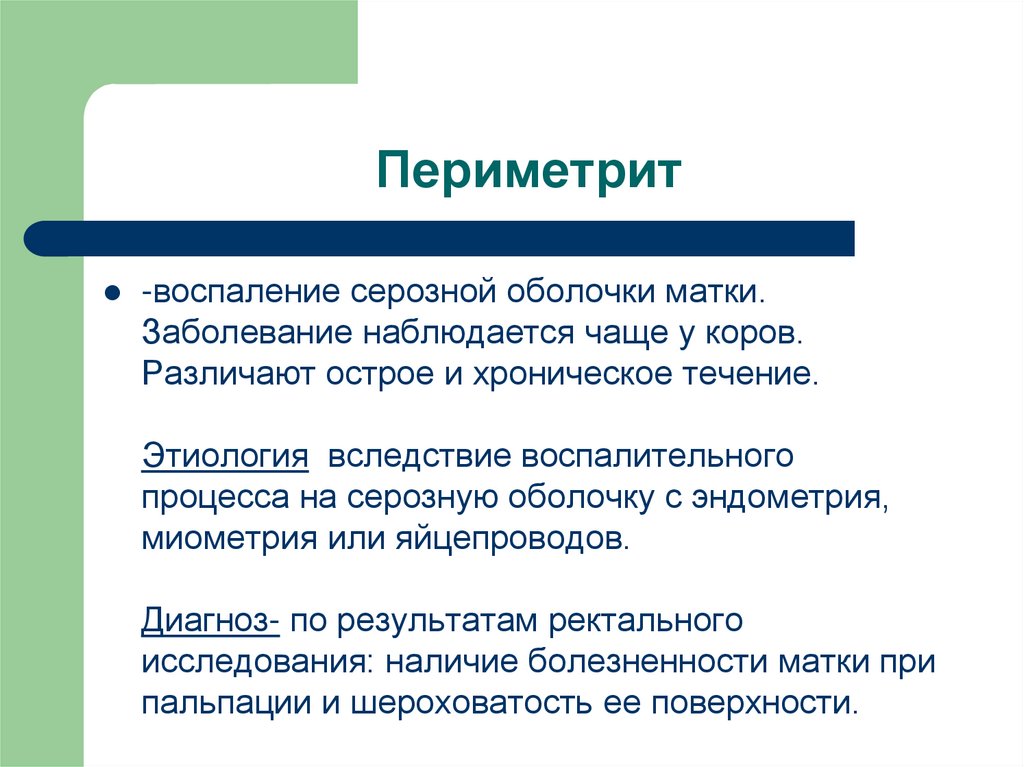 Периметрит

-воспаление серозной оболочки матки. Заболевание наблюдается чаще у коров. Различают острое и хроническое течение.

Этиология вследствие воспалительного процесса на серозную оболочку с эндометрия, миометрия или яйцепроводов.

Диагноз- по результатам ректального исследования: наличие болезненности матки при пальпации и шероховатость ее поверхности.